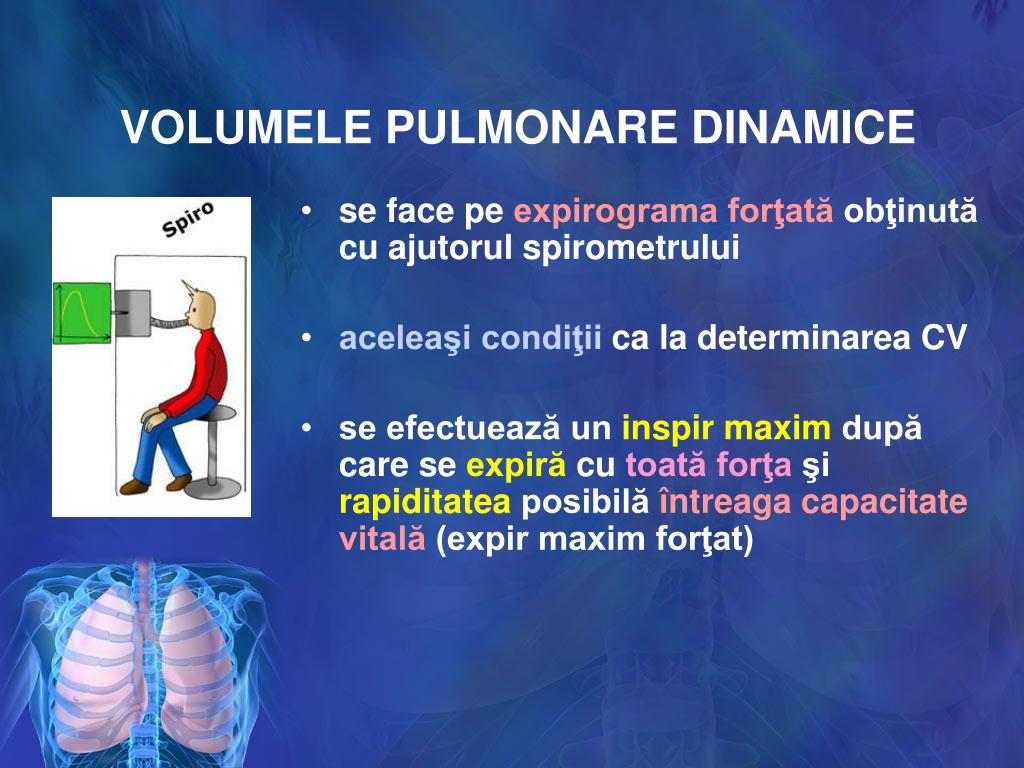 VOLUMELE PULMONARE DINAMICE

Spiro

• se face pe expirograma forţată obţinută cu ajutorul spirometrului

• aceleaşi condiţii ca la determinarea CV

• se efectuează un inspir maxim după care se expiră cu toată forţa şi rapiditatea posibilă întreaga capacitate vitală (expir maxim forţat)